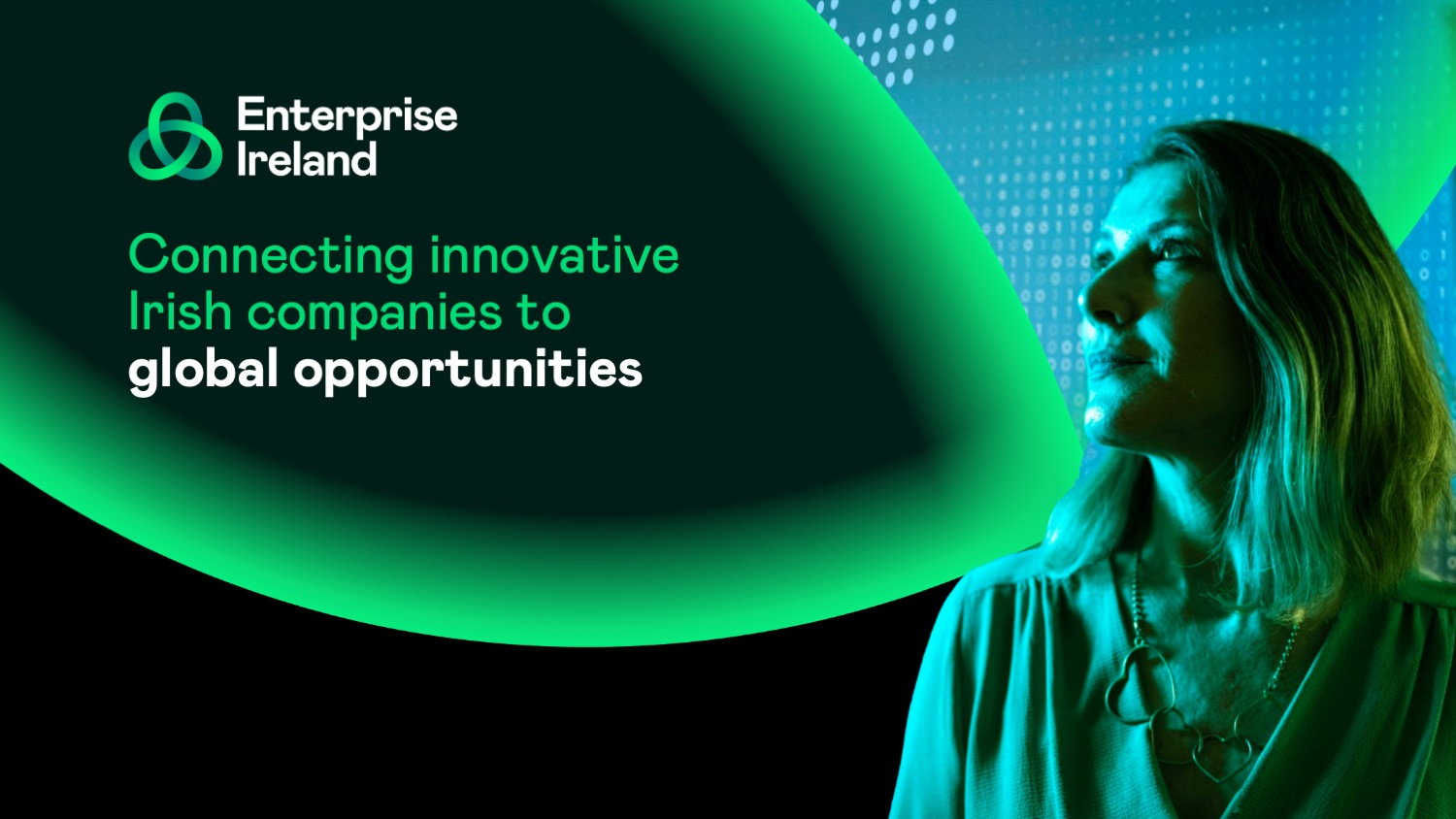 Enterprise
Ireland

Connecting innovative Irish companies to global opportunities